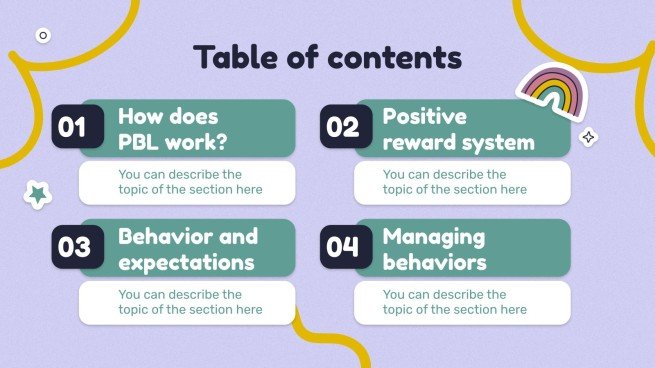 Table of contents

01 How does PBL work?

You can describe the topic of the section here

02 Positive reward system

You can describe the topic of the section here

03 Behavior and expectations

You can describe the topic of the section here

04 Managing behaviors

You can describe the topic of the section here